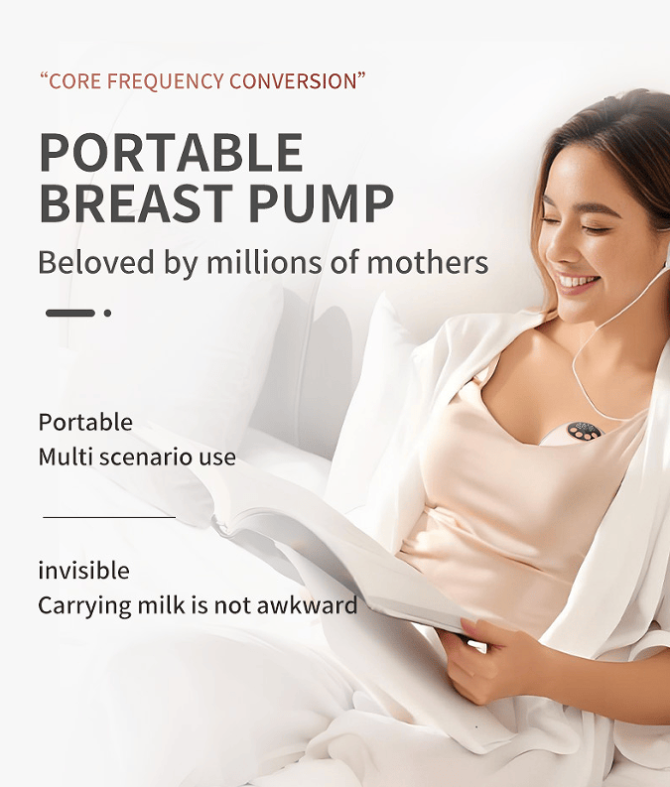 “CORE FREQUENCY CONVERSION”

PORTABLE BREAST PUMP

Beloved by millions of mothers

Portable
Multi scenario use

invisible
Carrying milk is not awkward